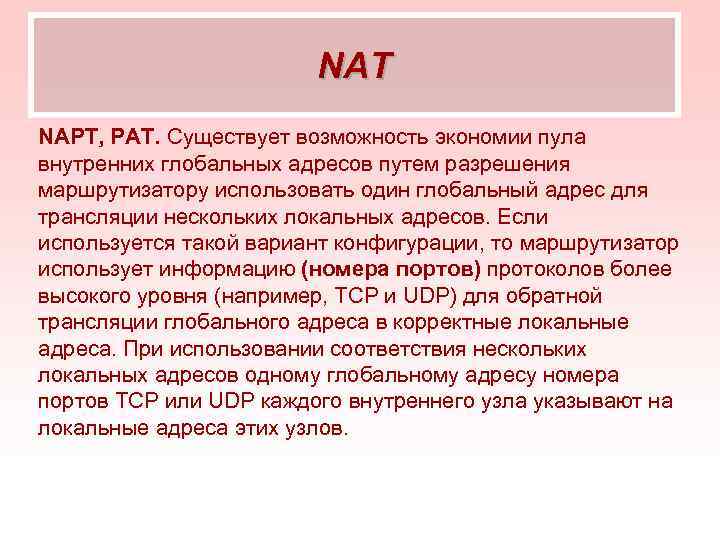 NAT

NAPT, PAT. Существует возможность экономии пула внутренних глобальных адресов путем разрешения маршрутизатору использовать один глобальный адрес для трансляции нескольких локальных адресов. Если используется такой вариант конфигурации, то маршрутизатор использует информацию (номера портов) протоколов более высокого уровня (например, TCP и UDP) для обратной трансляции глобального адреса в корректные локальные адреса. При использовании соответствия нескольких локальных адресов одному глобальному адресу номера портов TCP или UDP каждого внутреннего узла указывают на локальные адреса этих узлов.